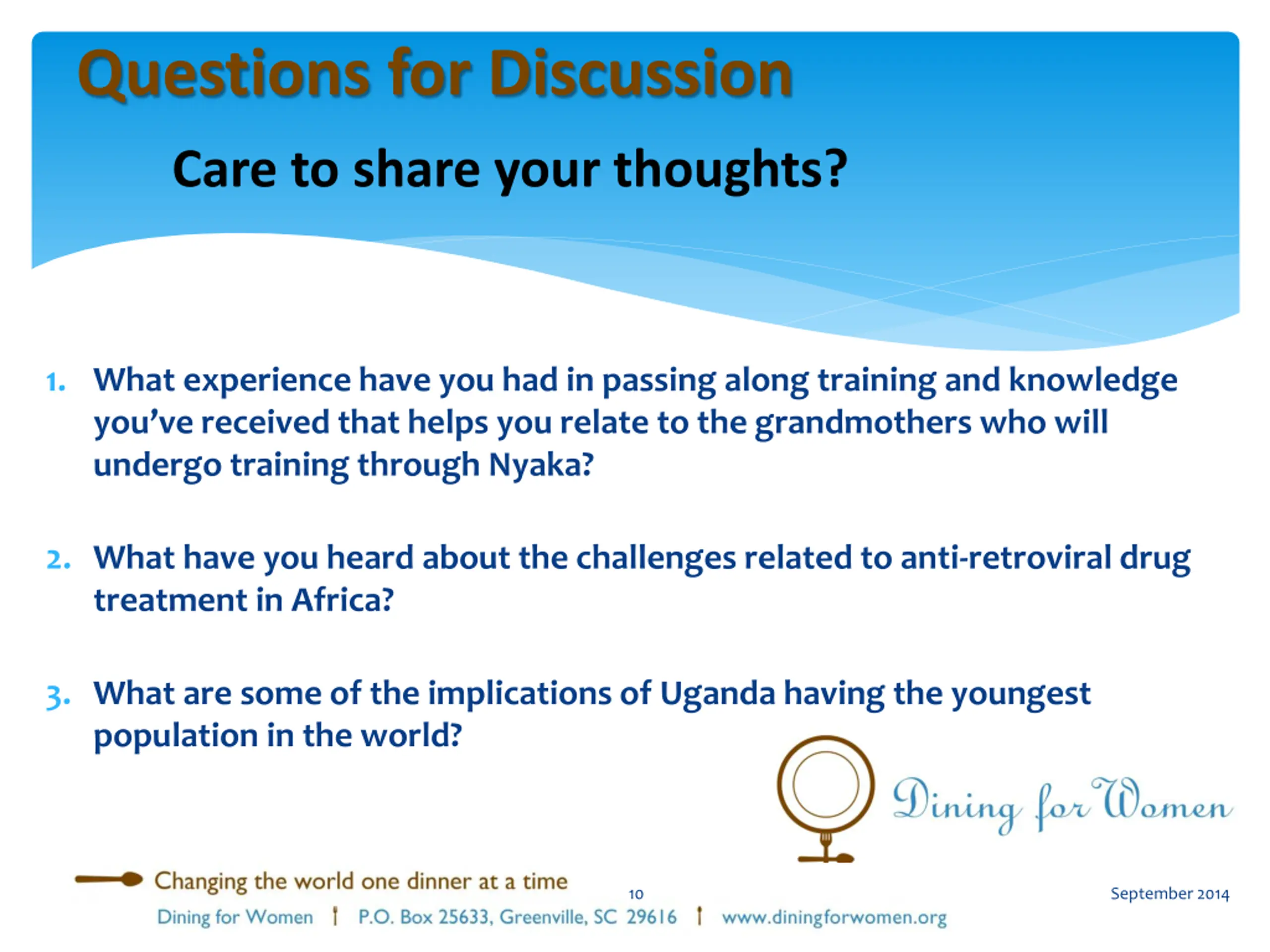 Questions for Discussion

Care to share your thoughts?

1. What experience have you had in passing along training and knowledge you've received that helps you relate to the grandmothers who will undergo training through Nyaka?

2. What have you heard about the challenges related to anti-retroviral drug treatment in Africa?

3. What are some of the implications of Uganda having the youngest population in the world?

Dining for Women

Changing the world one dinner at a time

10

September 2014

Dining for Women | P.O. Box 25633, Greenville, SC 29616 | www.diningforwomen.org